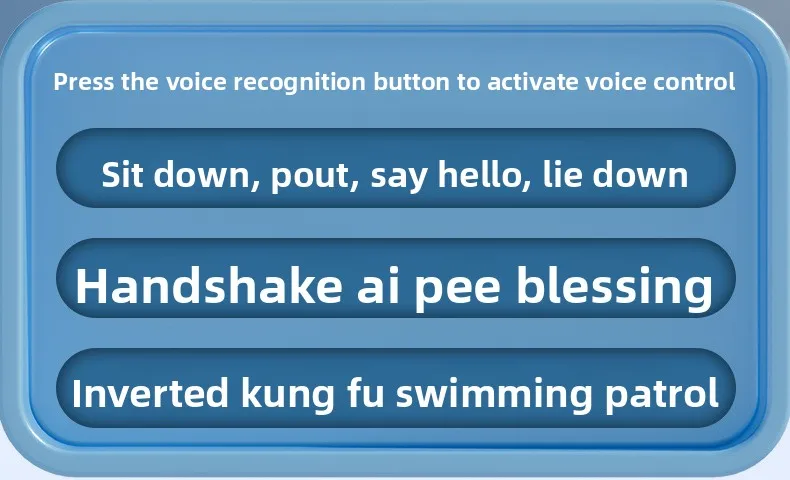 Press the voice recognition button to activate voice control

Sit down, pout, say hello, lie down

Handshake ai pee blessing

Inverted kung fu swimming patrol